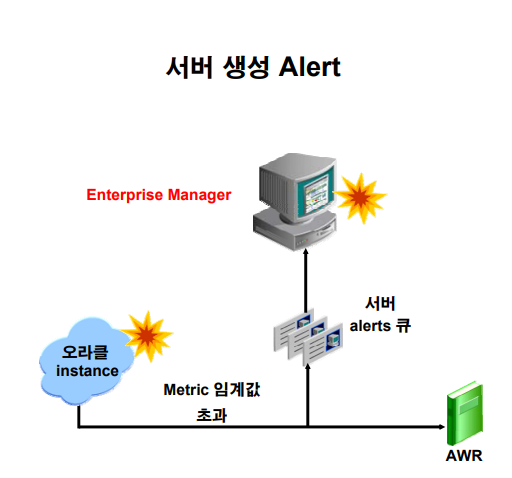 서버 생성 Alert

Enterprise Manager

서버
alerts 큐

오라클
instance

Metric 임계값
초과

AWR